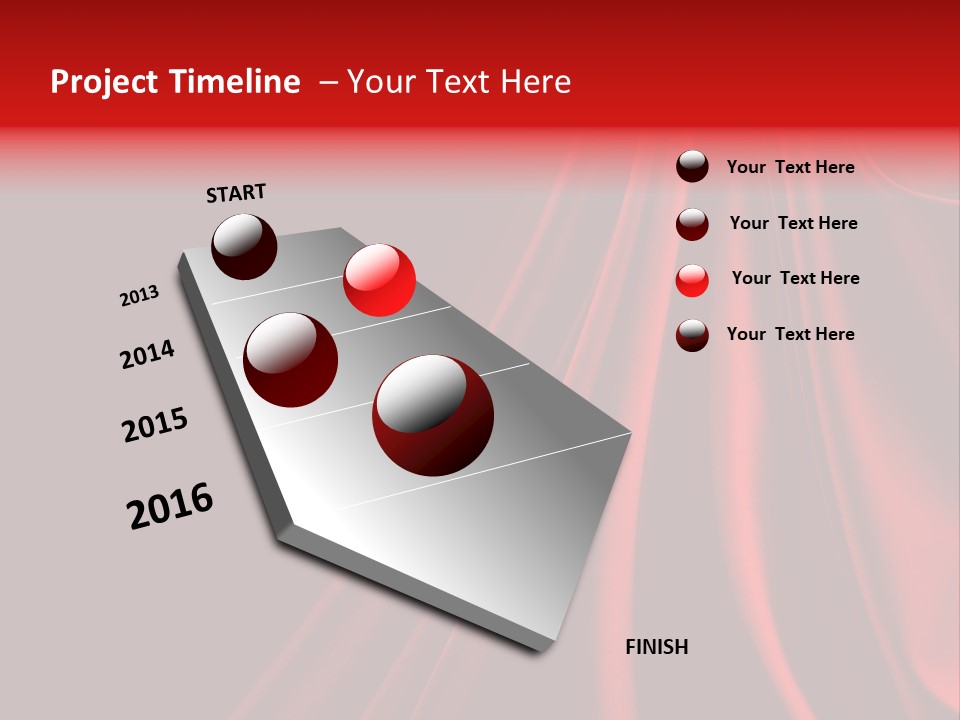 Project Timeline – Your Text Here

START

2013

2014

2015

2016

FINISH

Your Text Here

Your Text Here

Your Text Here

Your Text Here